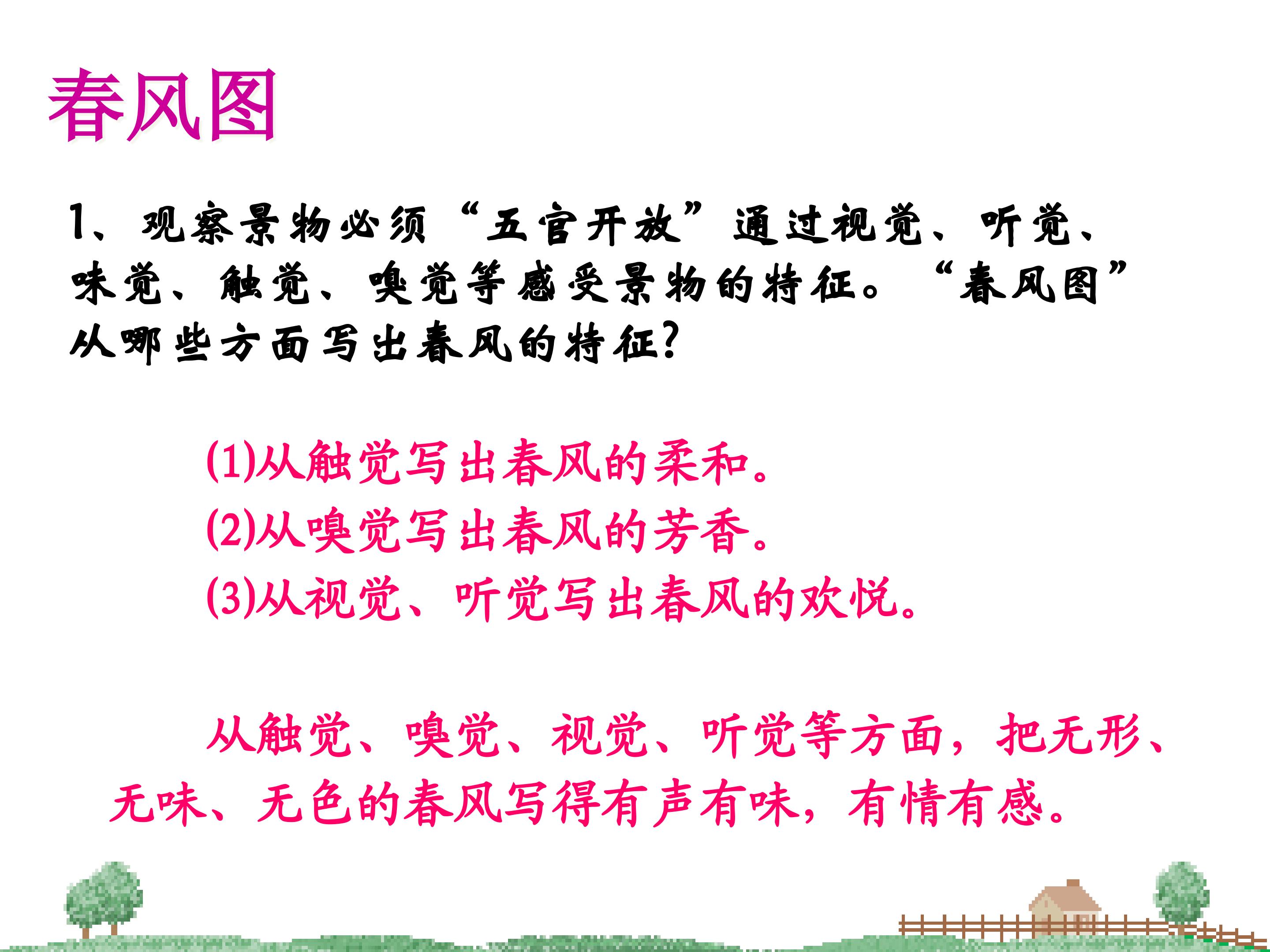 春风图

1、观察景物必须“五官开放”通过视觉、听觉、味觉、触觉、嗅觉等感受景物的特征。“春风图”从哪些方面写出春风的特征?

(1)从触觉写出春风的柔和。
(2)从嗅觉写出春风的芳香。
(3)从视觉、听觉写出春风的欢悦。

从触觉、嗅觉、视觉、听觉等方面，把无形、无味、无色的春风写得有声有味，有情有感。